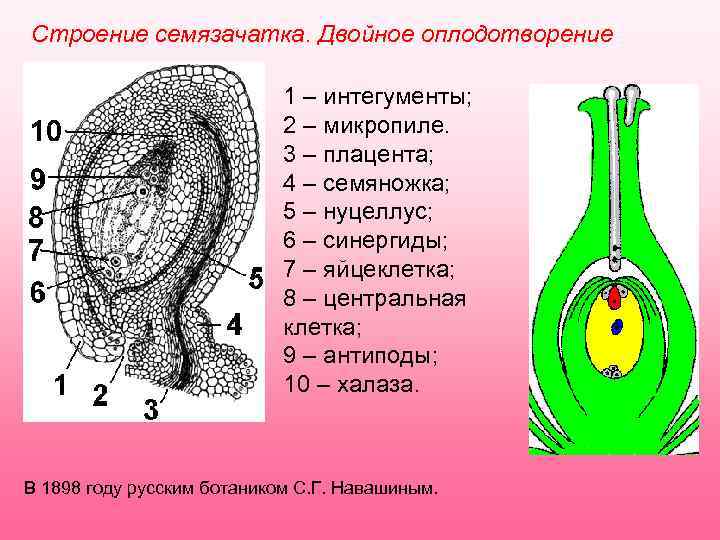 Строение семязачатка. Двойное оплодотворение

10
9
8
7
6
5
4
1
2
3

1 – интегументы;
2 – микропиле.
3 – плацента;
4 – семяножка;
5 – нуцеллус;
6 – синергиды;
7 – яйцеклетка;
8 – центральная клетка;
9 – антиподы;
10 – халаза.

В 1898 году русским ботаником С.Г. Навашиным.